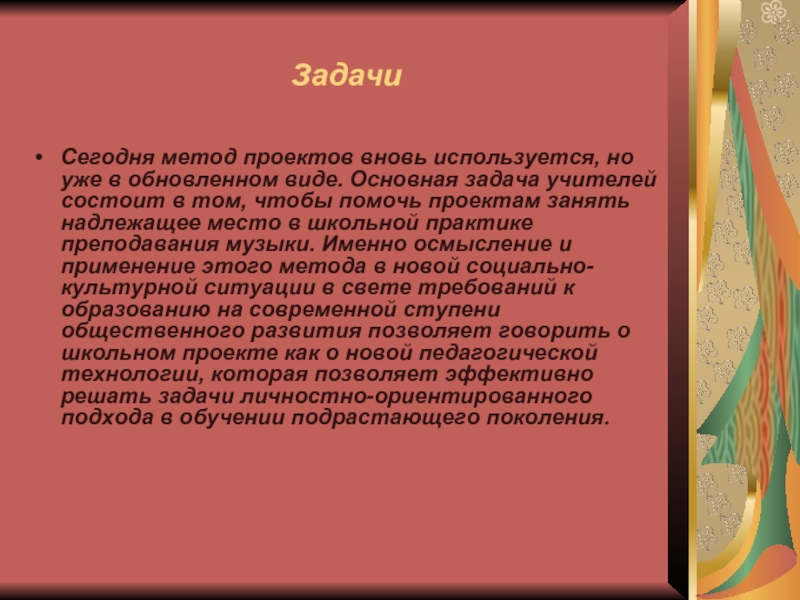 Задачи

• Сегодня метод проектов вновь используется, но уже в обновленном виде. Основная задача учителей состоит в том, чтобы помочь проектам занять надлежащее место в школьной практике преподавания музыки. Именно осмысление и применение этого метода в новой социально-культурной ситуации в свете требований к образованию на современной ступени общественного развития позволяет говорить о школьном проекте как о новой педагогической технологии, которая позволяет эффективно решать задачи личностно-ориентированного подхода в обучении подрастающего поколения.